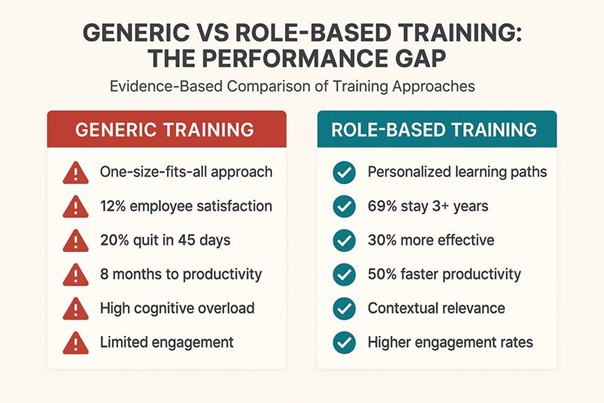 GENERIC VS ROLE-BASED TRAINING: THE PERFORMANCE GAP

Evidence-Based Comparison of Training Approaches

GENERIC TRAINING

One-size-fits-all approach

12% employee satisfaction

20% quit in 45 days

8 months to productivity

High cognitive overload

Limited engagement

ROLE-BASED TRAINING

Personalized learning paths

69% stay 3+ years

30% more effective

50% faster productivity

Contextual relevance

Higher engagement rates